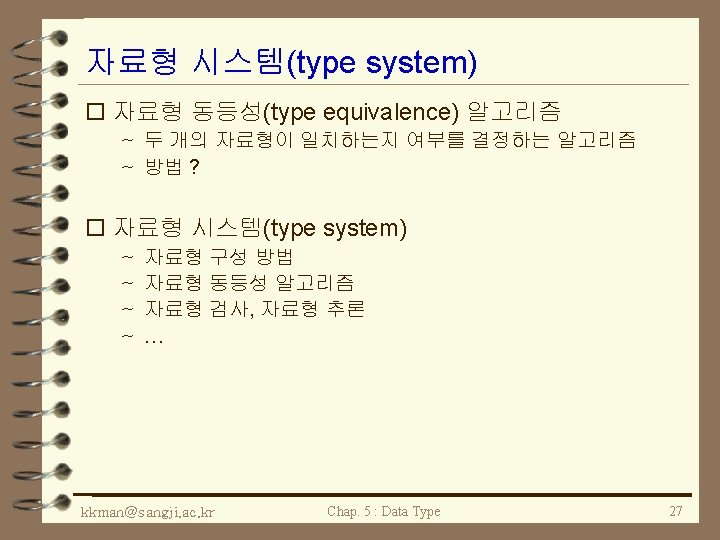 자료형 시스템(type system)

□ 자료형 동등성(type equivalence) 알고리즘

~ 두 개의 자료형이 일치하는지 여부를 결정하는 알고리즘

~ 방법 ?

□ 자료형 시스템(type system)

~ 자료형 구성 방법

~ 자료형 동등성 알고리즘

~ 자료형 검사, 자료형 추론

~ …

kkman@sangji.ac.kr

Chap. 5 : Data Type

27